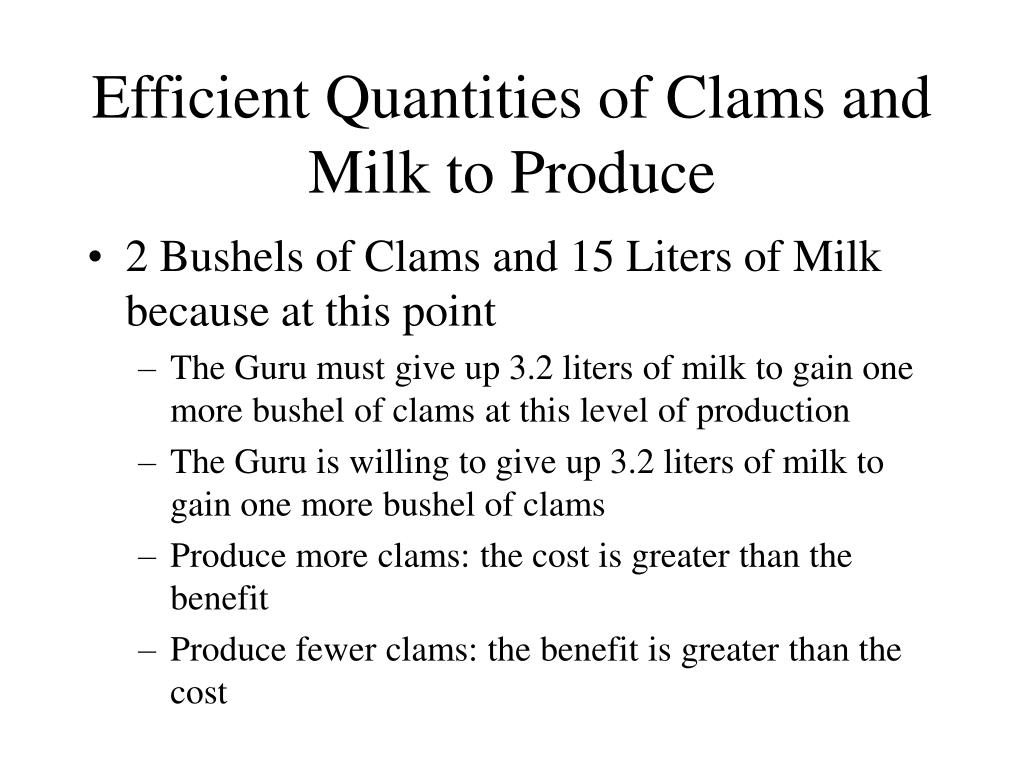 Efficient Quantities of Clams and Milk to Produce

• 2 Bushels of Clams and 15 Liters of Milk because at this point
– The Guru must give up 3.2 liters of milk to gain one more bushel of clams at this level of production
– The Guru is willing to give up 3.2 liters of milk to gain one more bushel of clams
– Produce more clams: the cost is greater than the benefit
– Produce fewer clams: the benefit is greater than the cost